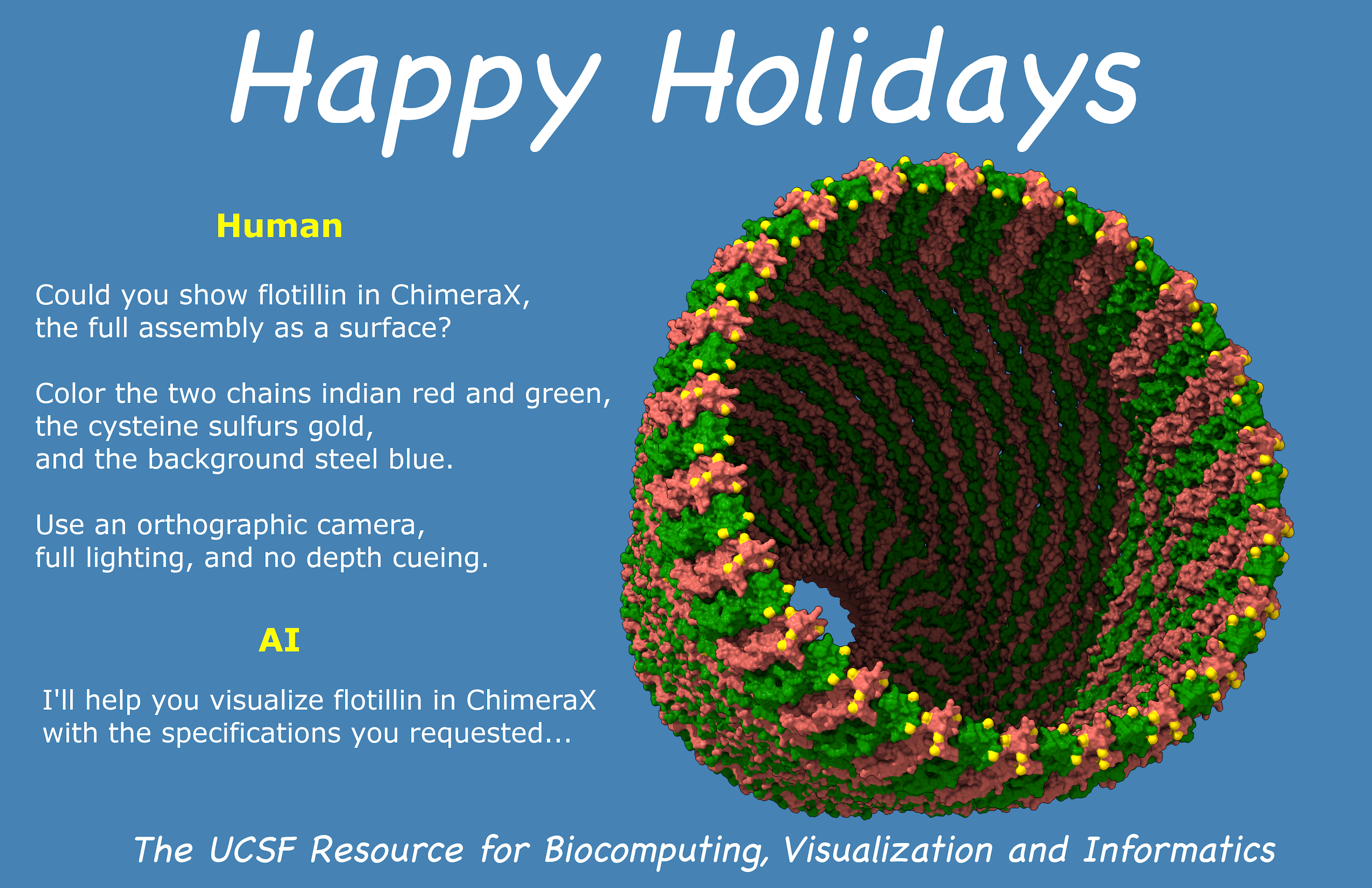 Happy Holidays

Human

Could you show flotillin in ChimeraX, the full assembly as a surface?

Color the two chains indian red and green, the cysteine sulfurs gold, and the background steel blue.

Use an orthographic camera, full lighting, and no depth cueing.

AI

I'll help you visualize flotillin in ChimeraX with the specifications you requested...

The UCSF Resource for Biocomputing, Visualization and Informatics